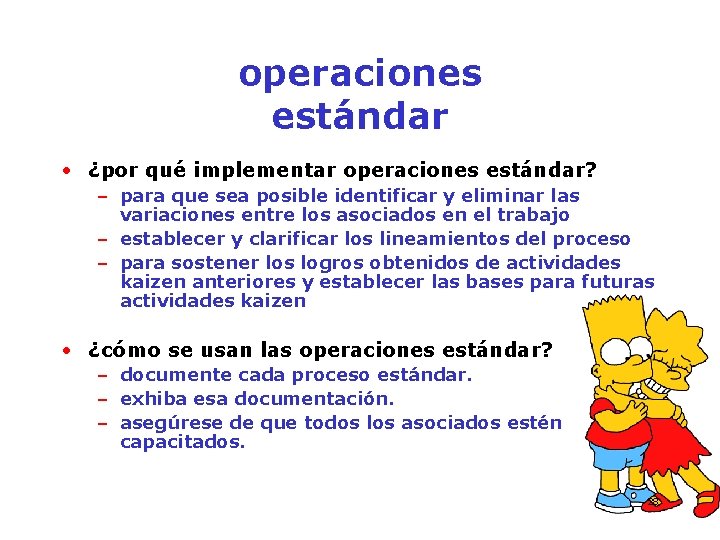 operaciones estándar

• ¿por qué implementar operaciones estándar?
– para que sea posible identificar y eliminar las variaciones entre los asociados en el trabajo
– establecer y clarificar los lineamientos del proceso
– para sostener los logros obtenidos de actividades kaizen anteriores y establecer las bases para futuras actividades kaizen

• ¿cómo se usan las operaciones estándar?
– documente cada proceso estándar.
– exhiba esa documentación.
– asegúrese de que todos los asociados estén capacitados.